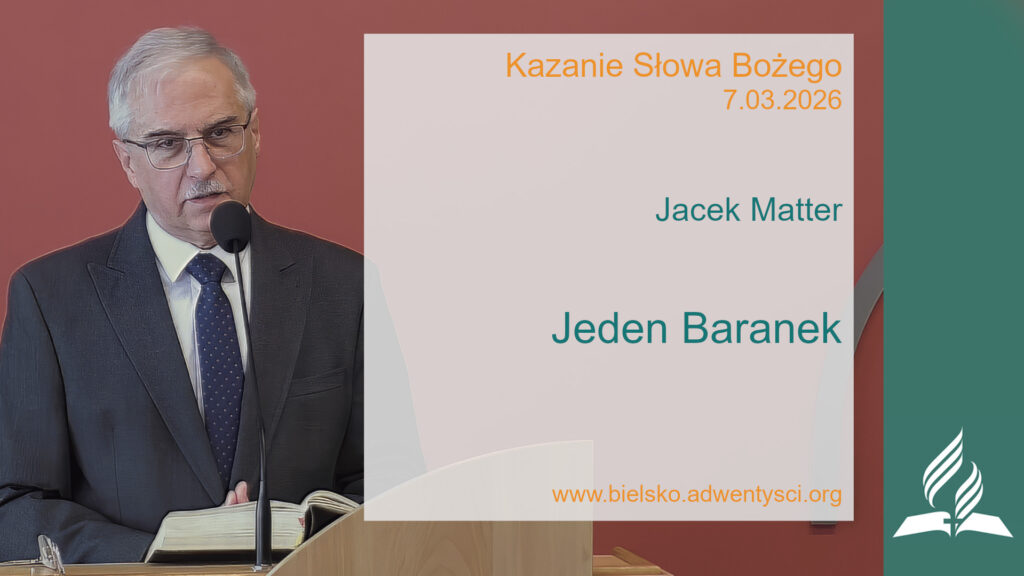 Kazanie Słowa Bożego
7.03.2026

Jacek Matter

Jeden Baranek

www.bielsko.adwentysci.org